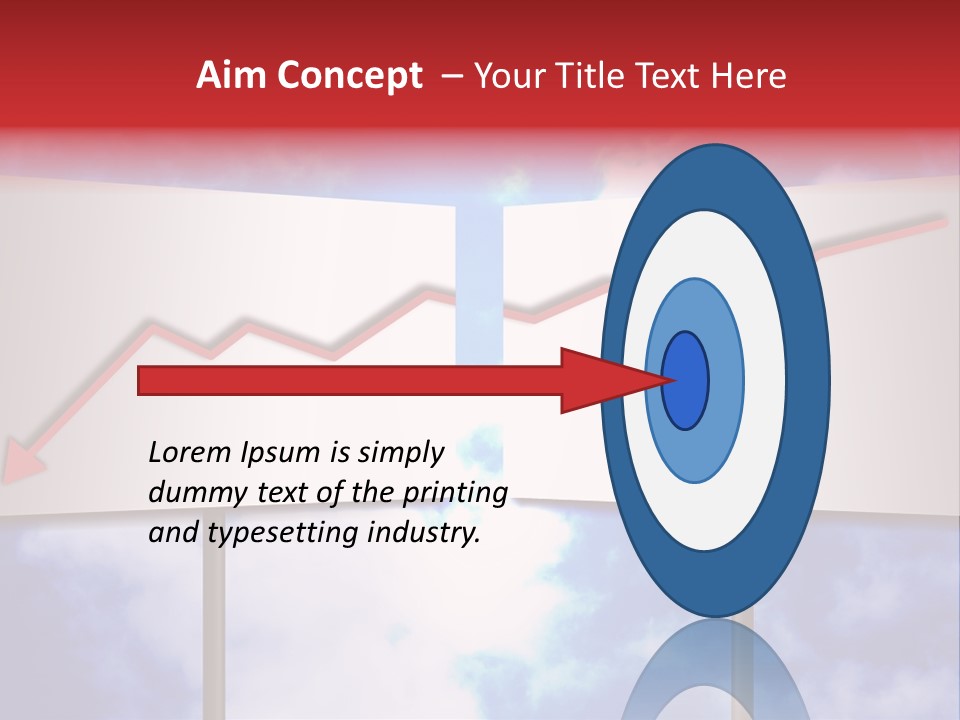 Aim Concept – Your Title Text Here

Lorem Ipsum is simply dummy text of the printing and typesetting industry.